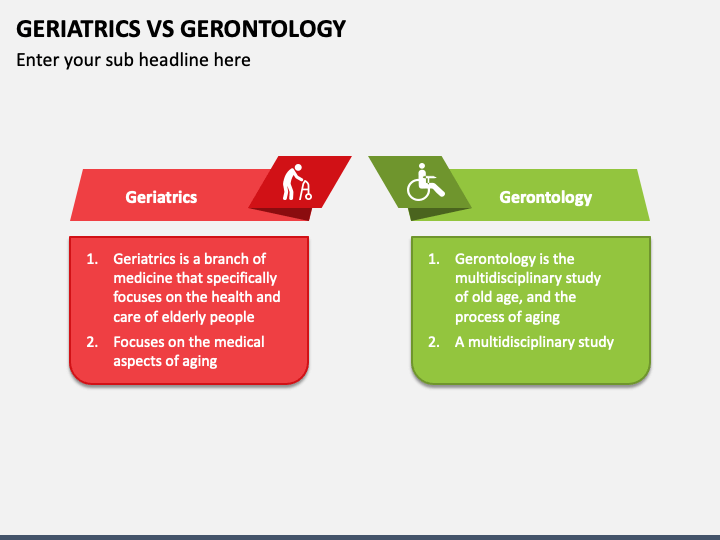 GERIATRICS VS GERONTOLOGY
Enter your sub headline here

Geriatrics

1. Geriatrics is a branch of medicine that specifically focuses on the health and care of elderly people
2. Focuses on the medical aspects of aging

Gerontology

1. Gerontology is the multidisciplinary study of old age, and the process of aging
2. A multidisciplinary study